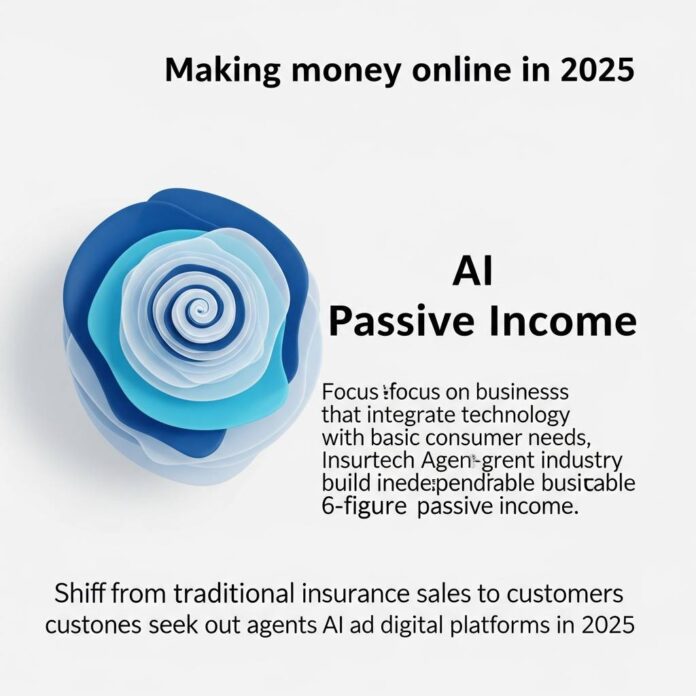 Making money online in 2025

AI
Passive Income

Focus :focus on businesss that integrate technology with basic consumer needs, Insurtech Agen-grent industry build inedependrable busicable 6-figure passive income.

Shiff from traditional insurance sales to customers custones seek out agents AI ad digital platforms in 2025